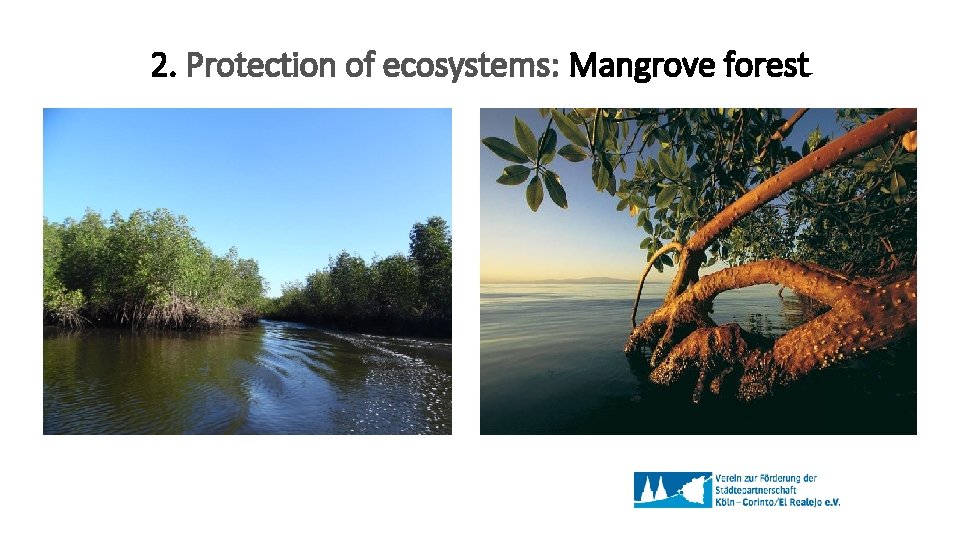 2. Protection of ecosystems: Mangrove forest

Verein zur Förderung der Städtepartnerschaft Köln – Corinto/El Realejo e.V.